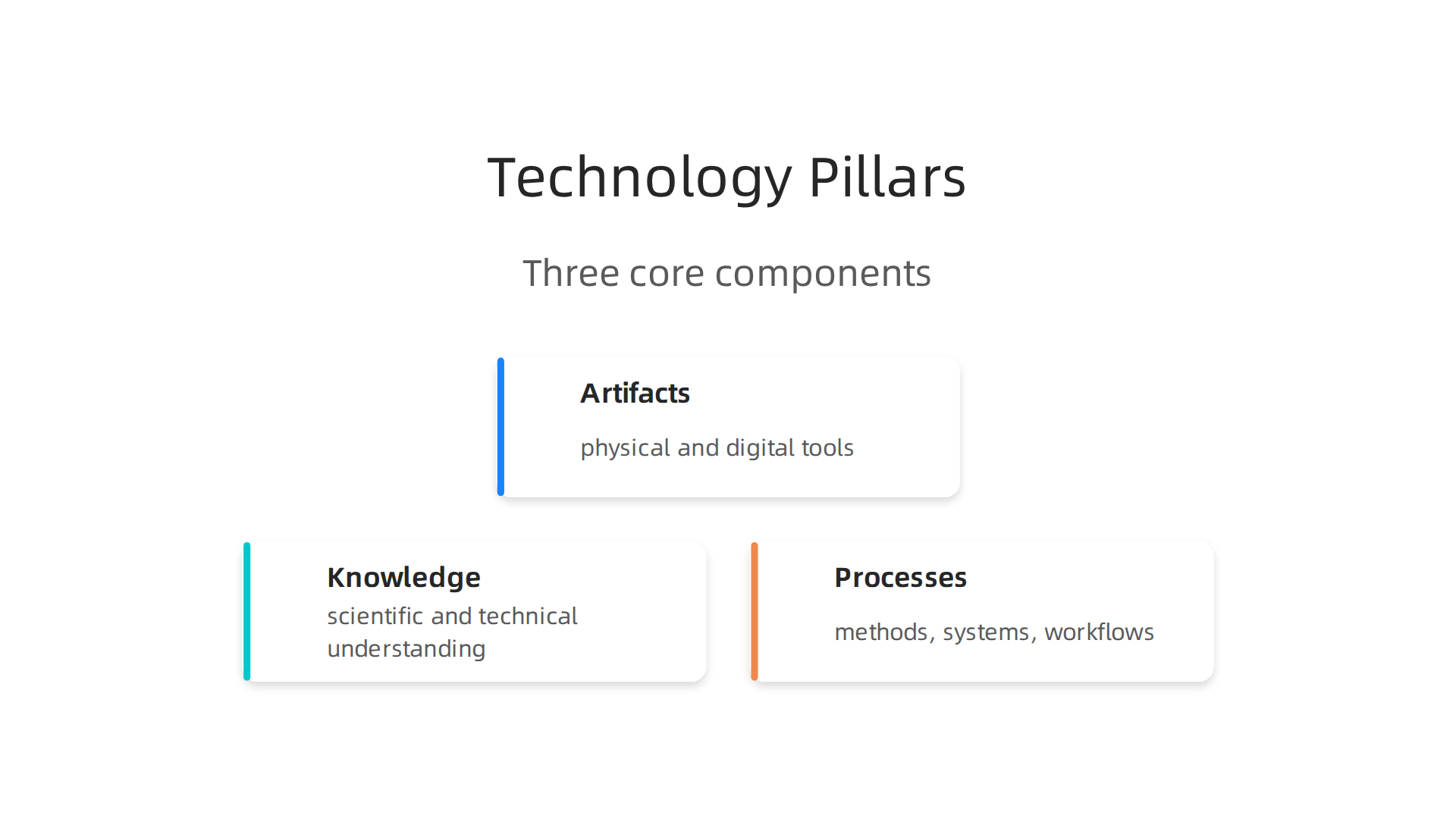 Technology Pillars

Three core components

Artifacts

physical and digital tools

Knowledge

scientific and technical understanding

Processes

methods, systems, workflows